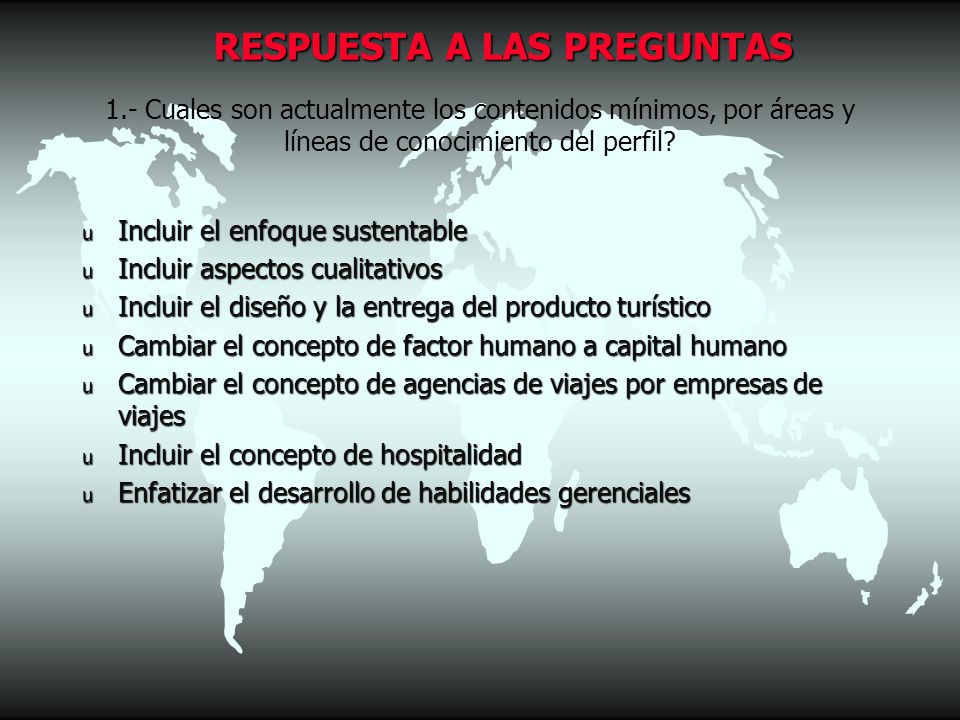 RESPUESTA A LAS PREGUNTAS

1.- Cuales son actualmente los contenidos mínimos, por áreas y líneas de conocimiento del perfil?

u Incluir el enfoque sustentable
u Incluir aspectos cualitativos
u Incluir el diseño y la entrega del producto turístico
u Cambiar el concepto de factor humano a capital humano
u Cambiar el concepto de agencias de viajes por empresas de viajes
u Incluir el concepto de hospitalidad
u Enfatizar el desarrollo de habilidades gerenciales